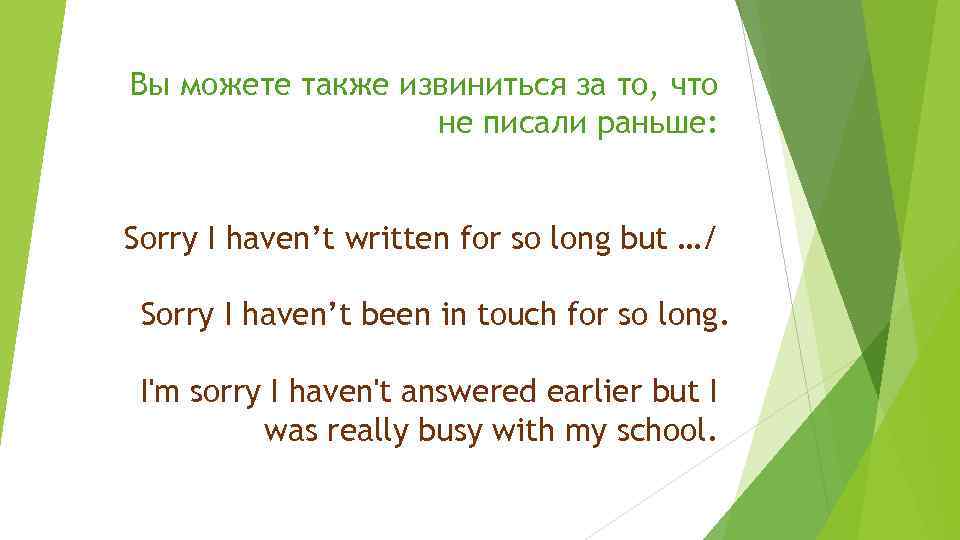 Вы можете также извиниться за то, что не писали раньше:

Sorry I haven’t written for so long but …/

Sorry I haven’t been in touch for so long.

I'm sorry I haven't answered earlier but I was really busy with my school.